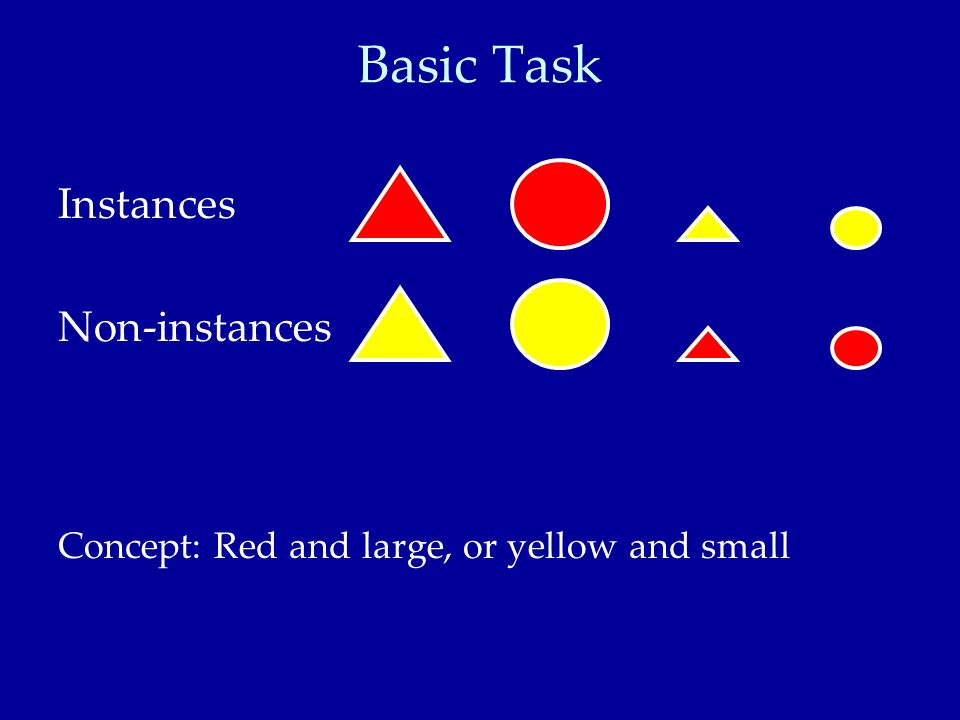 Basic Task

Instances

Non-instances

Concept: Red and large, or yellow and small